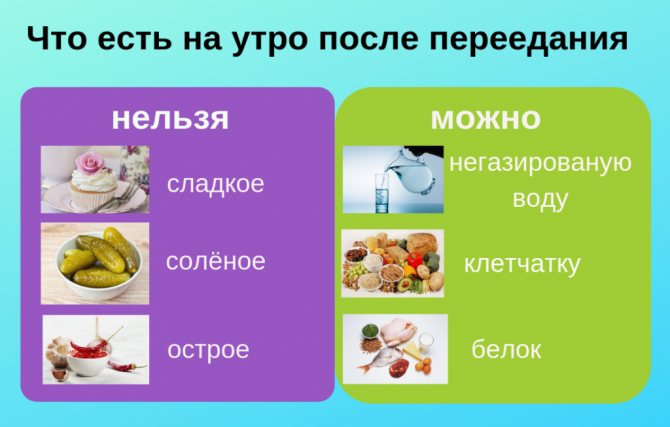 Что есть на утро после переедания

нельзя

сладкое

солёное

острое

можно

негазированую воду

клетчатку

белок